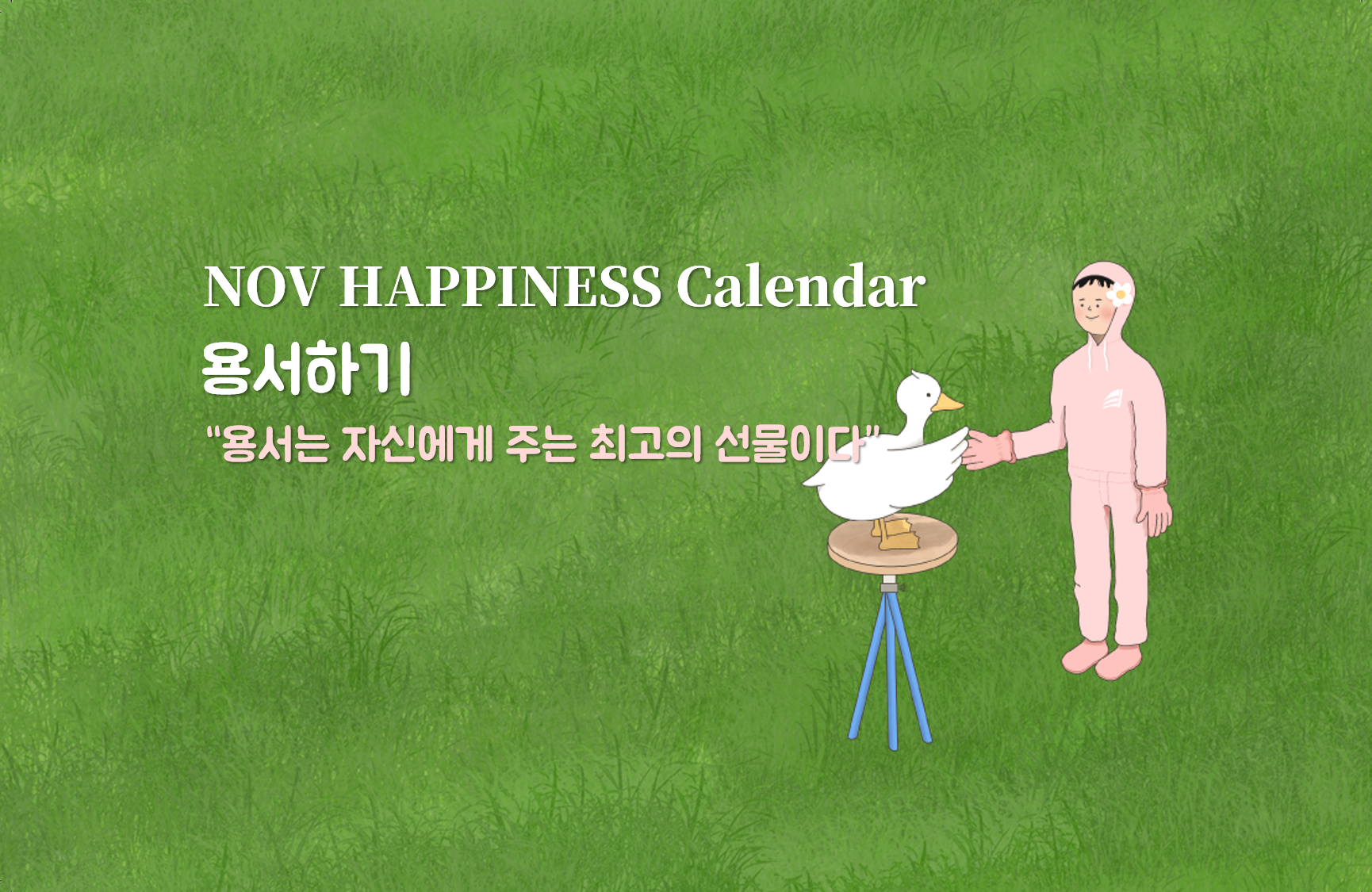 NOV HAPPINESS Calendar
용서하기
"용서는 자신에게 주는 최고의 선물이다"